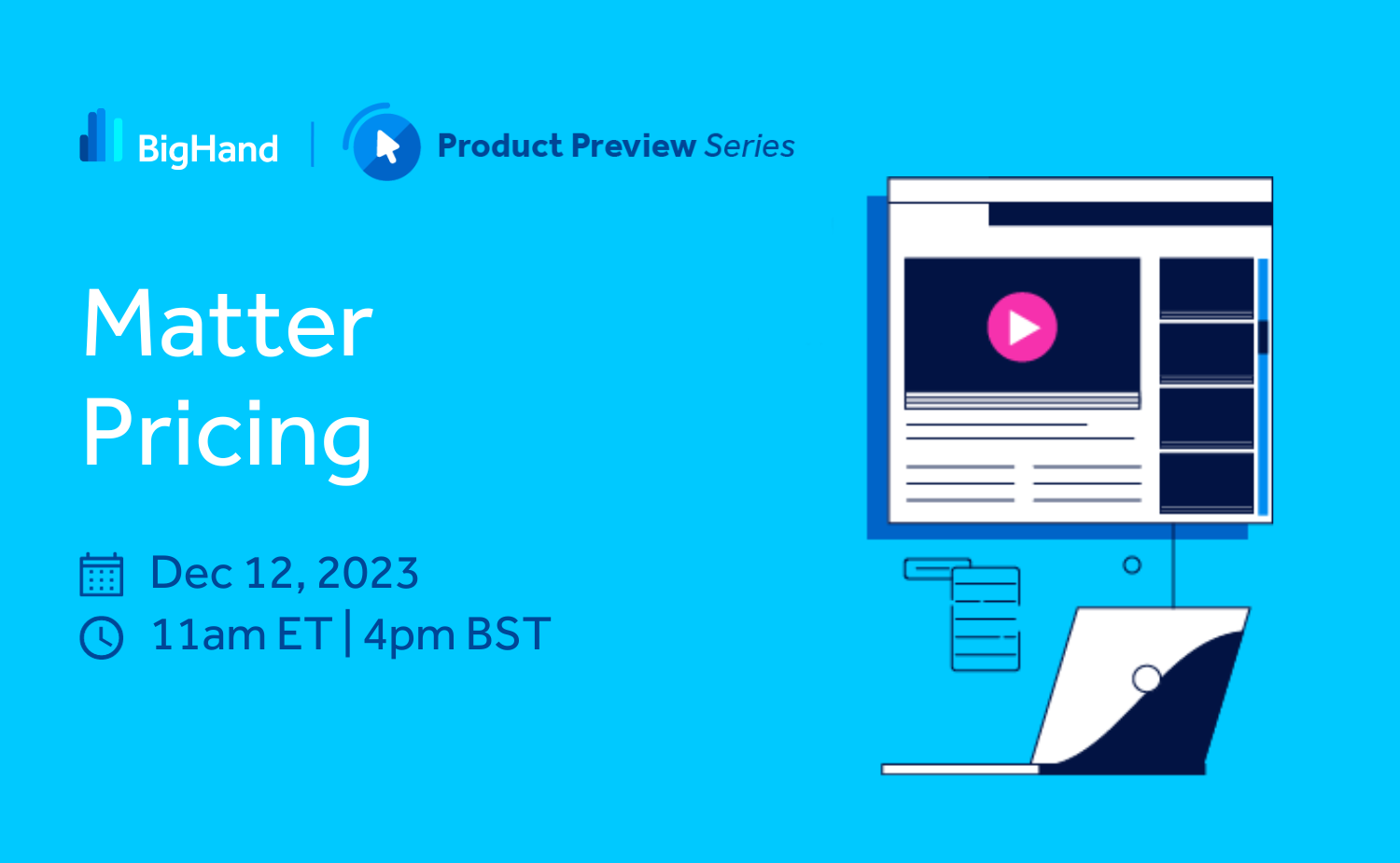 BigHand | Product Preview Series

Matter Pricing

Dec 12, 2023
11am ET | 4pm BST